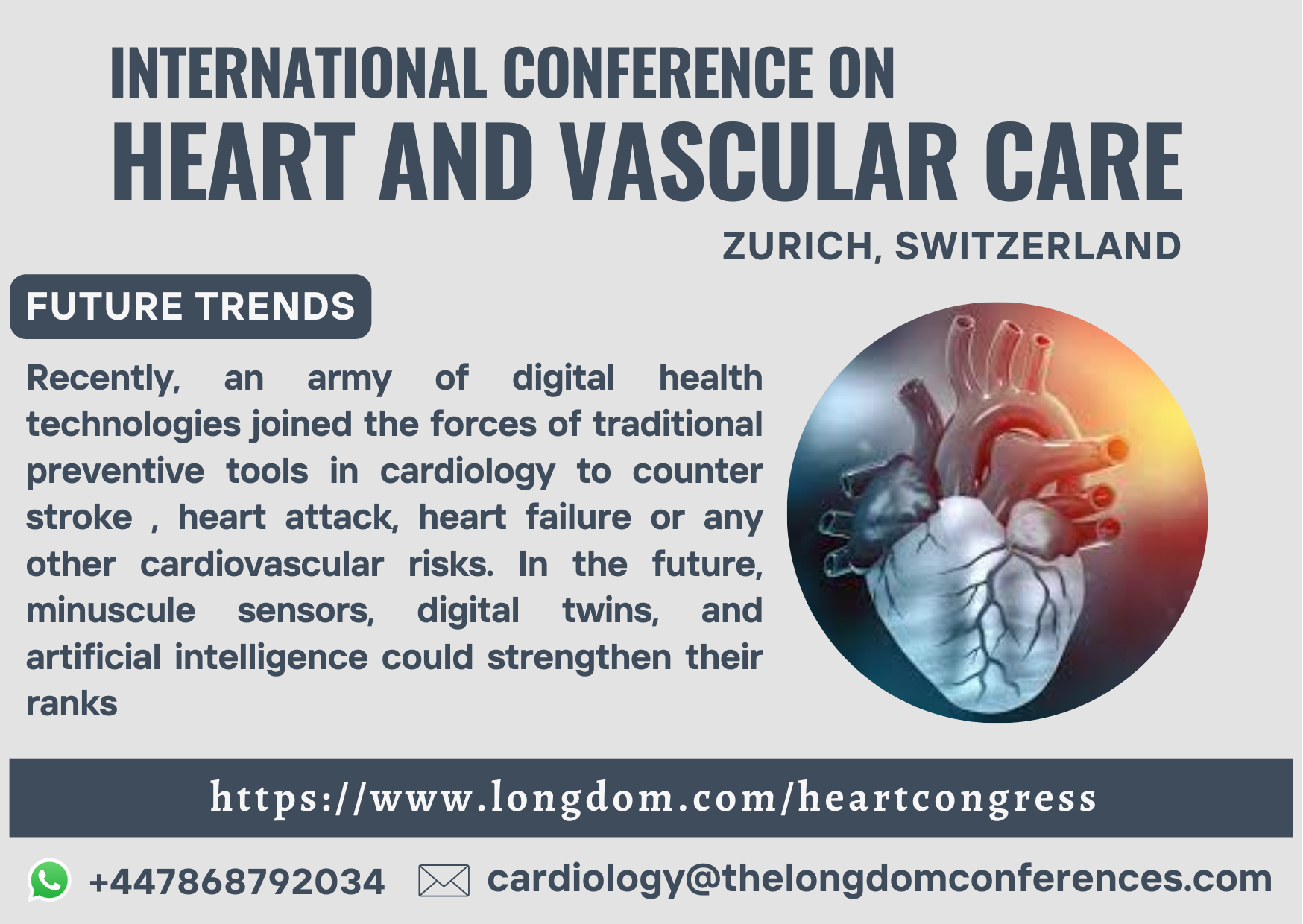 INTERNATIONAL CONFERENCE ON
HEART AND VASCULAR CARE

ZURICH, SWITZERLAND

FUTURE TRENDS

Recently, an army of digital health technologies joined the forces of traditional preventive tools in cardiology to counter stroke , heart attack, heart failure or any other cardiovascular risks. In the future, minuscule sensors, digital twins, and artificial intelligence could strengthen their ranks

https://www.longdom.com/heartcongress

+447868792034 cardiology@thelongdomconferences.com